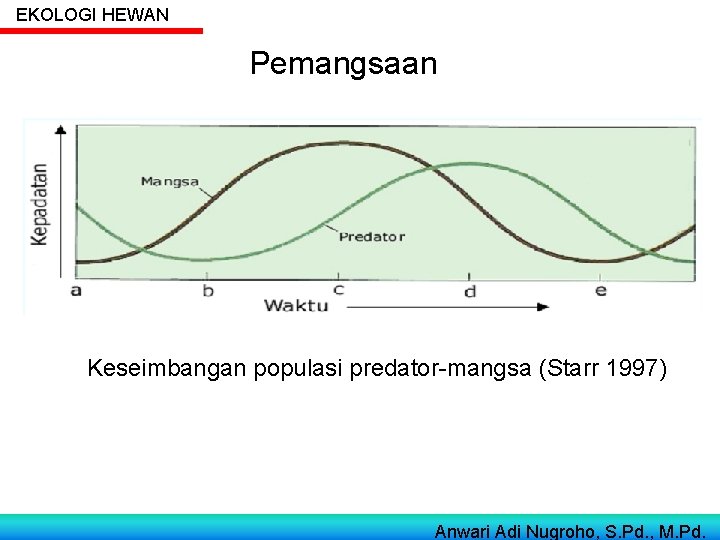 EKOLOGI HEWAN

Pemangsaan

Kepadatan

Mangsa

Predator

a
b
c
d
e

Waktu

Keseimbangan populasi predator-mangsa (Starr 1997)

Anwari Adi Nugroho, S.Pd., M.Pd.